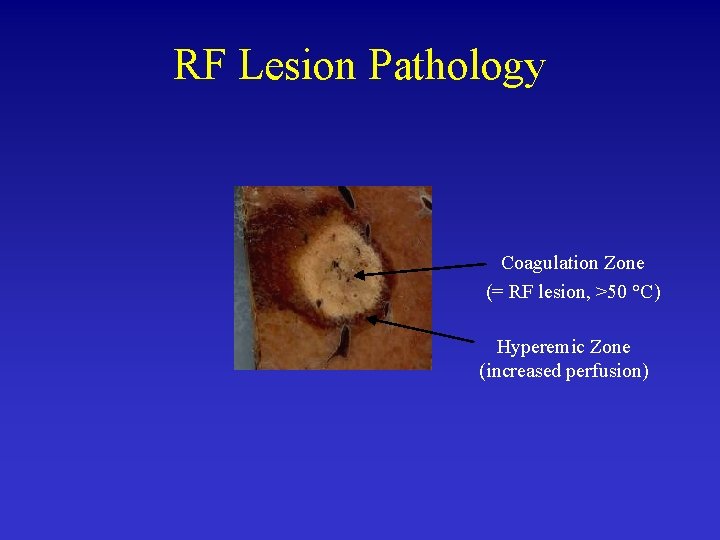 RF Lesion Pathology

Coagulation Zone
(= RF lesion, >50 °C)

Hyperemic Zone
(increased perfusion)